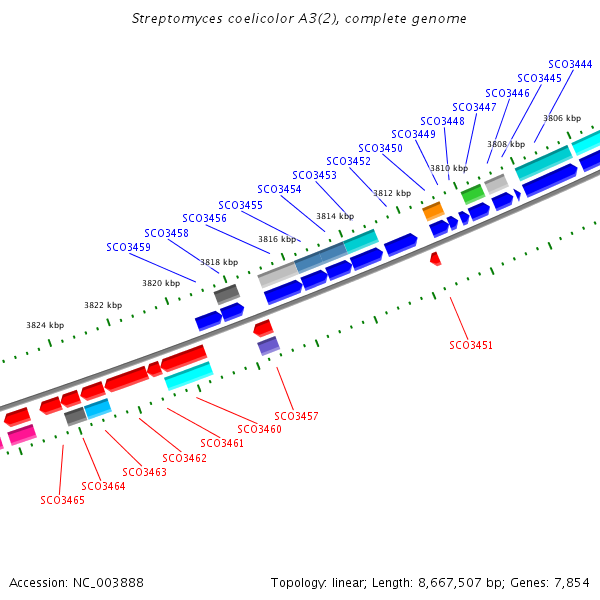 Streptomyces coelicolor A3(2), complete genome

SCO3444
SCO3445
SCO3446
SCO3447
SCO3448
SCO3449
SCO3450
SCO3452
SCO3453
SCO3454
SCO3455
SCO3456
SCO3458
SCO3459

3806 kbp
3808 kbp
3810 kbp
3812 kbp
3814 kbp
3816 kbp
3818 kbp
3820 kbp
3822 kbp
3824 kbp

SCO3451
SCO3457
SCO3460
SCO3461
SCO3462
SCO3463
SCO3464
SCO3465

Accession: NC_003888

Topology: linear; Length: 8,667,507 bp; Genes: 7,854